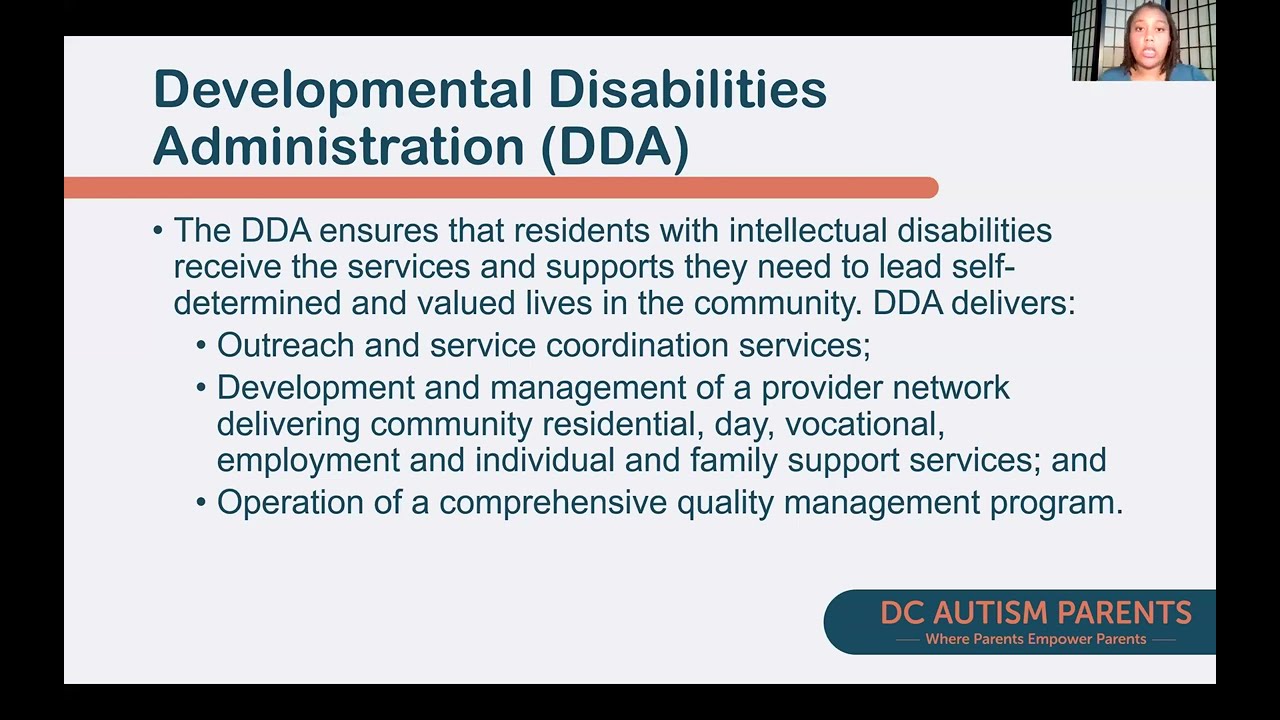 Developmental Disabilities Administration (DDA)

• The DDA ensures that residents with intellectual disabilities receive the services and supports they need to lead self-determined and valued lives in the community. DDA delivers:
  • Outreach and service coordination services;
  • Development and management of a provider network delivering community residential, day, vocational, employment and individual and family support services; and
  • Operation of a comprehensive quality management program.

DC AUTISM PARENTS
Where Parents Empower Parents